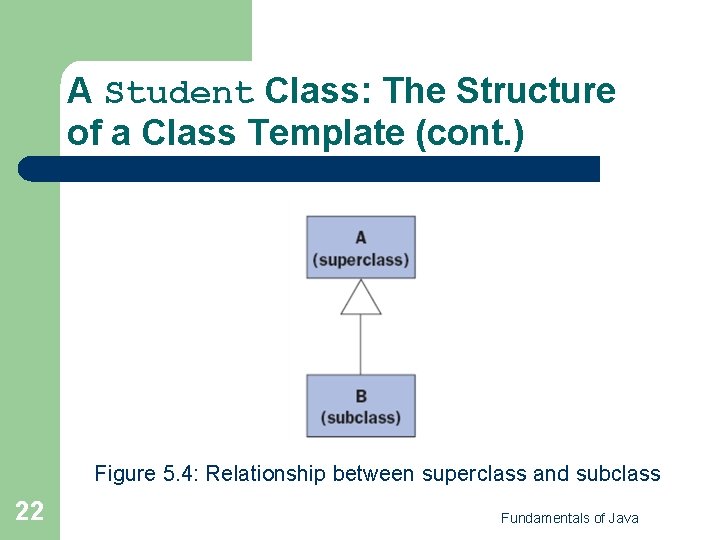 A Student Class: The Structure of a Class Template (cont.)

A
(superclass)

B
(subclass)

Figure 5.4: Relationship between superclass and subclass

22

Fundamentals of Java